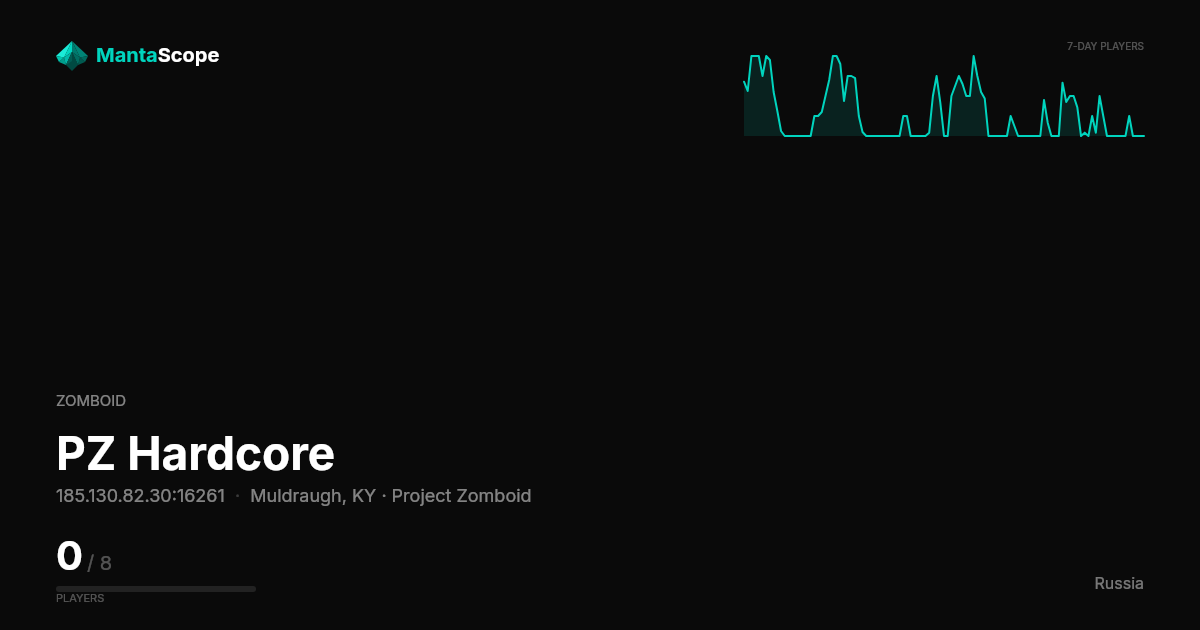 MantaScope

7-DAY PLAYERS

ZOMBOID

PZ Hardcore

185.130.82.30:16261 · Muldraugh, KY · Project Zomboid

0 / 8

PLAYERS

Russia